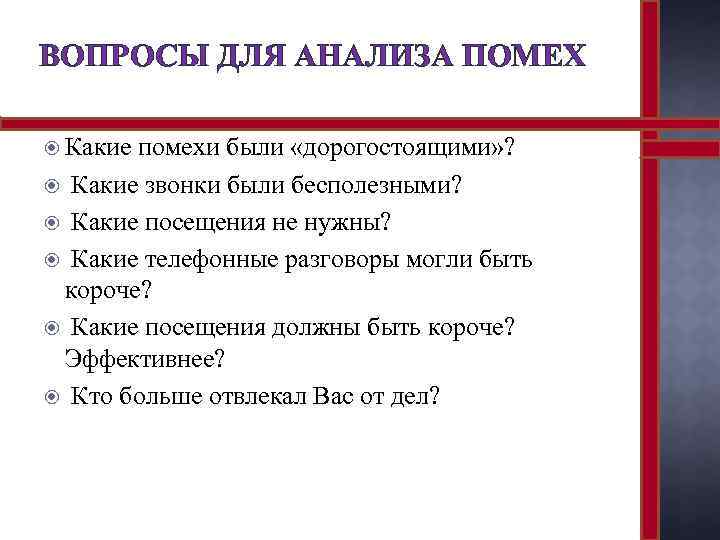 ВОПРОСЫ ДЛЯ АНАЛИЗА ПОМЕХ

Какие помехи были «дорогостоящими»?

Какие звонки были бесполезными?

Какие посещения не нужны?

Какие телефонные разговоры могли быть короче?

Какие посещения должны быть короче? Эффективнее?

Кто больше отвлекал Вас от дел?